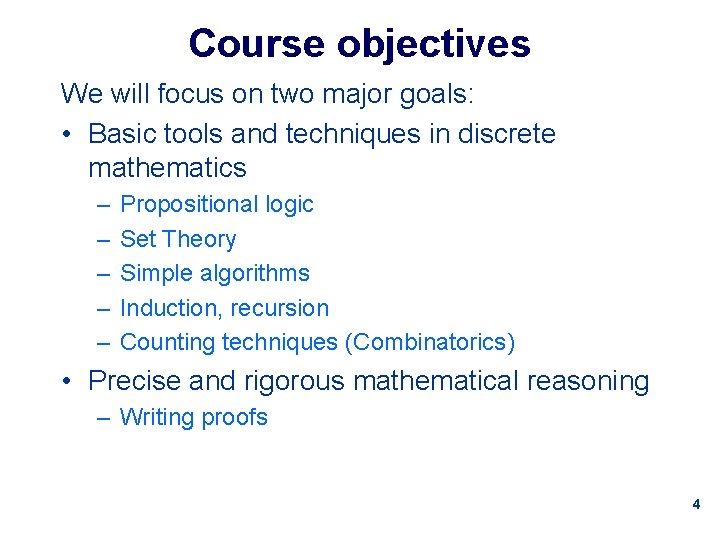 Course objectives

We will focus on two major goals:

• Basic tools and techniques in discrete mathematics
 – Propositional logic
 – Set Theory
 – Simple algorithms
 – Induction, recursion
 – Counting techniques (Combinatorics)
• Precise and rigorous mathematical reasoning
 – Writing proofs

4